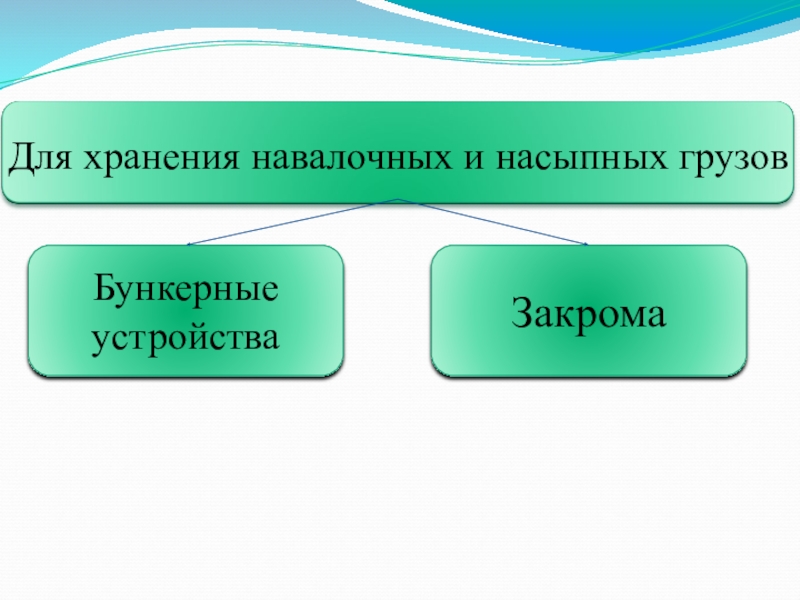 Для хранения навалочных и насыпных грузов

Бункерные устройства

Закрома